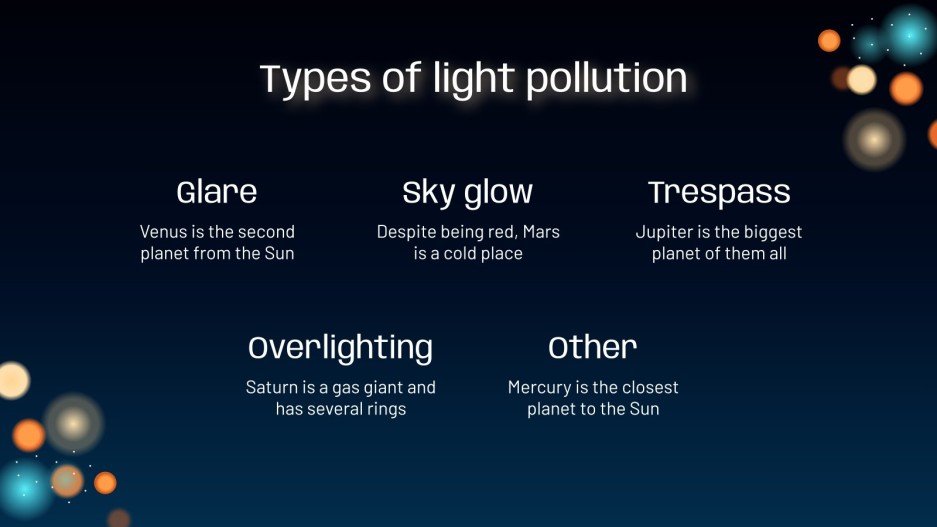 Types of light pollution

Glare
Venus is the second planet from the Sun

Sky glow
Despite being red, Mars is a cold place

Trespass
Jupiter is the biggest planet of them all

Overlighting
Saturn is a gas giant and has several rings

Other
Mercury is the closest planet to the Sun